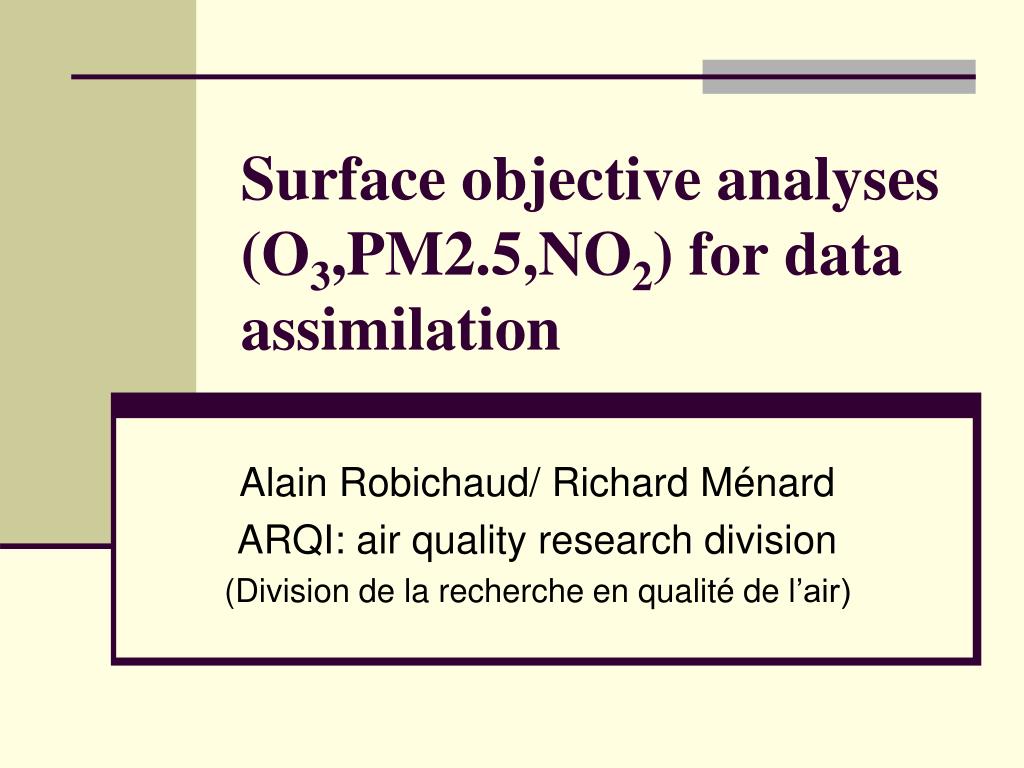 Surface objective analyses ($O_3$,PM2.5,$NO_2$) for data assimilation

Alain Robichaud/ Richard Ménard
ARQI: air quality research division
(Division de la recherche en qualité de l’air)